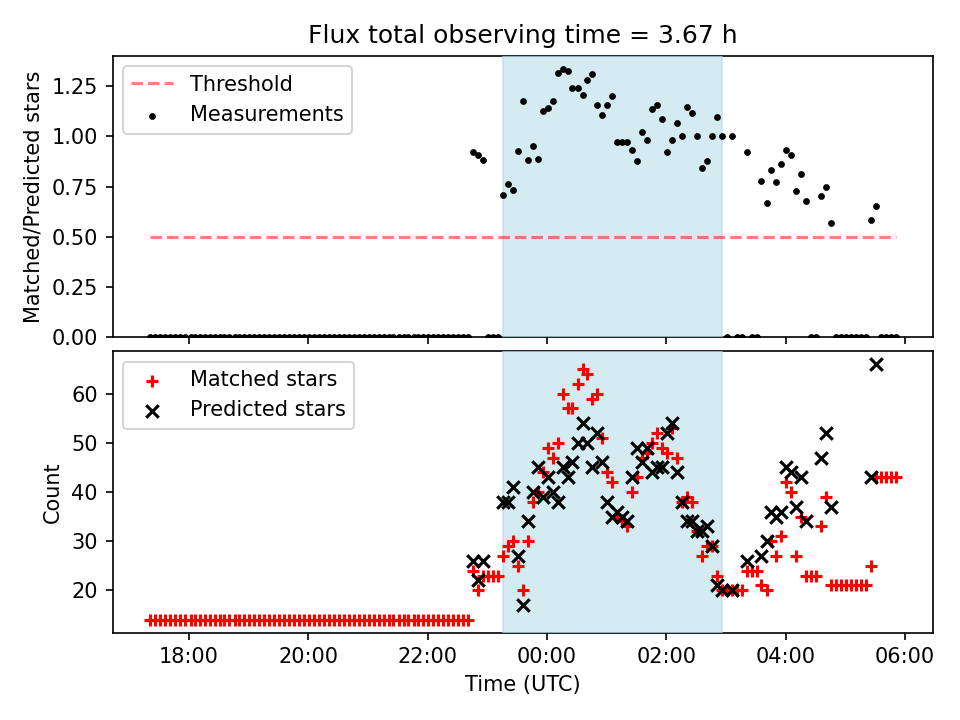 Flux total observing time = 3.67 h

Threshold
Measurements

Matched/Predicted stars

1.25
1.00
0.75
0.50
0.25
0.00

Matched stars
Predicted stars

Count

60
50
40
30
20

18:00
20:00
22:00
00:00
02:00
04:00
06:00

Time (UTC)